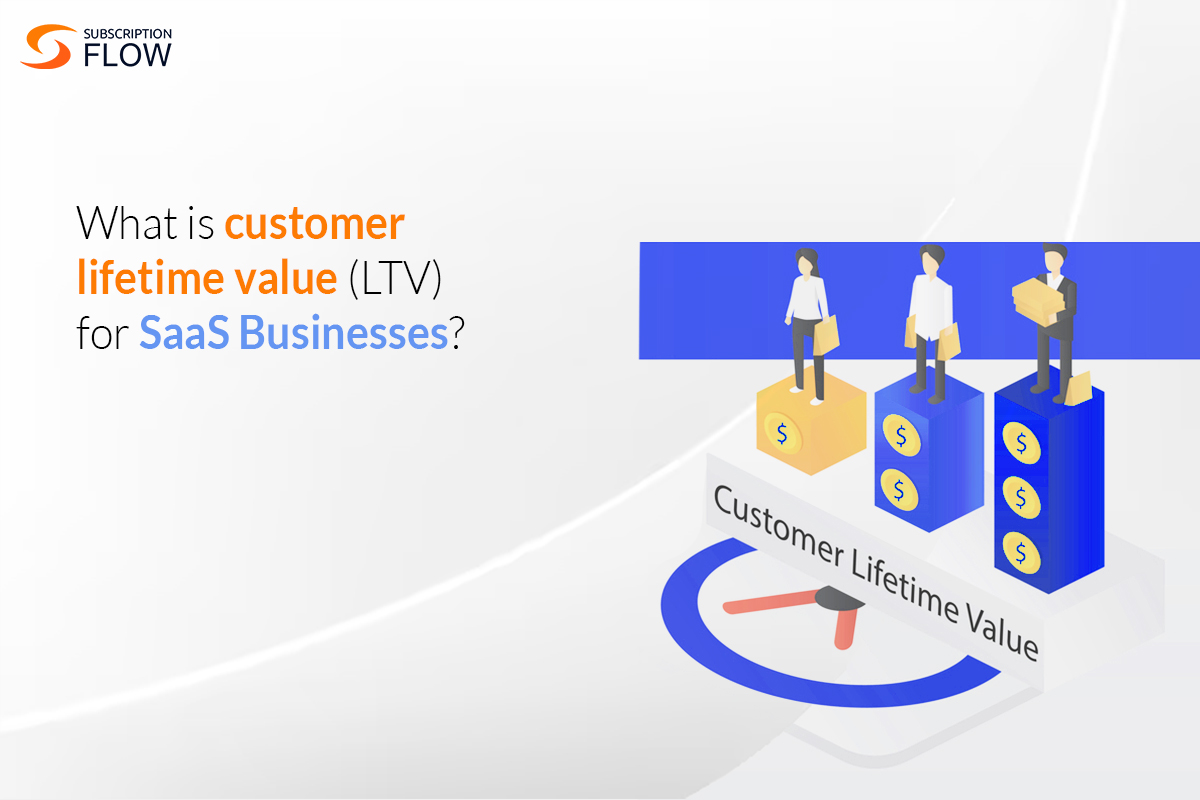 SUBSCRIPTION
FLOW

What is customer lifetime value (LTV) for SaaS Businesses?

$
$
$
$
$
$

Customer Lifetime Value